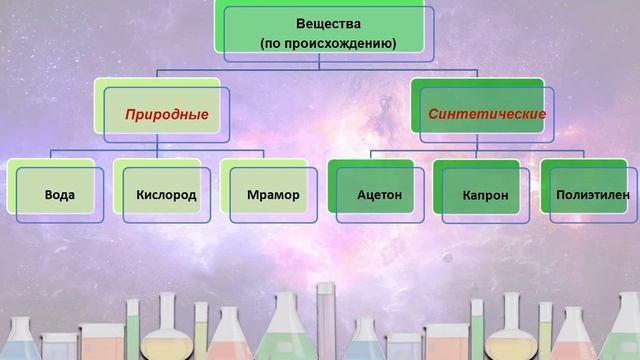 Вещества
(по происхождению)

Природные

Синтетические

Вода

Кислород

Мрамор

Ацетон

Капрон

Полиэтилен